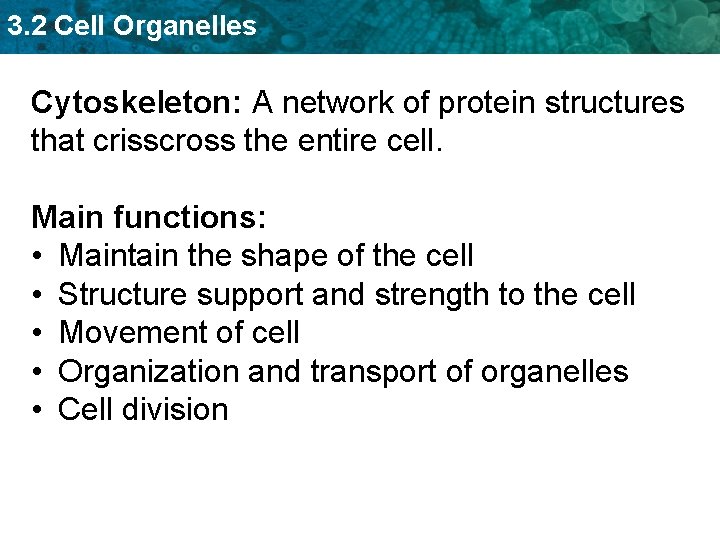 3.2 Cell Organelles

Cytoskeleton: A network of protein structures that crisscross the entire cell.

Main functions:
• Maintain the shape of the cell
• Structure support and strength to the cell
• Movement of cell
• Organization and transport of organelles
• Cell division